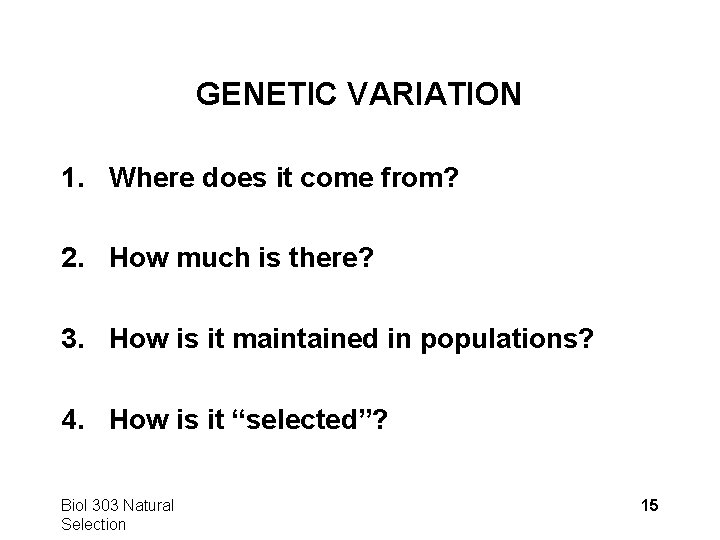 GENETIC VARIATION

1. Where does it come from?

2. How much is there?

3. How is it maintained in populations?

4. How is it “selected”?

Biol 303 Natural Selection

15